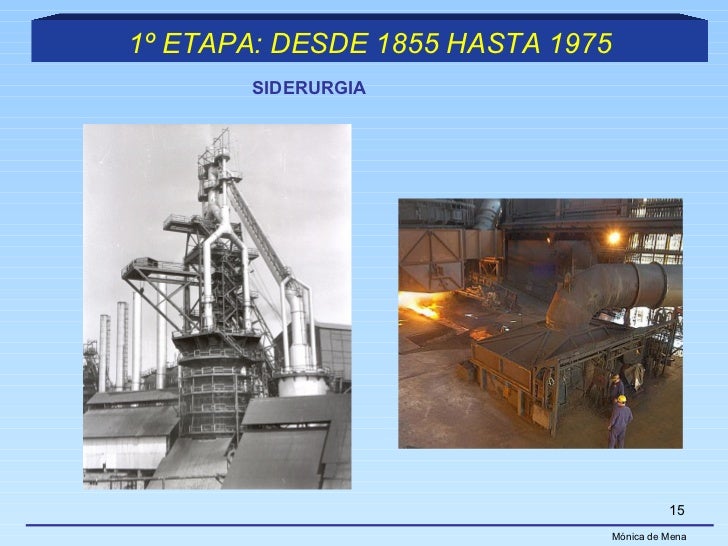 1º ETAPA: DESDE 1855 HASTA 1975

SIDERURGIA

15

Mónica de Mena